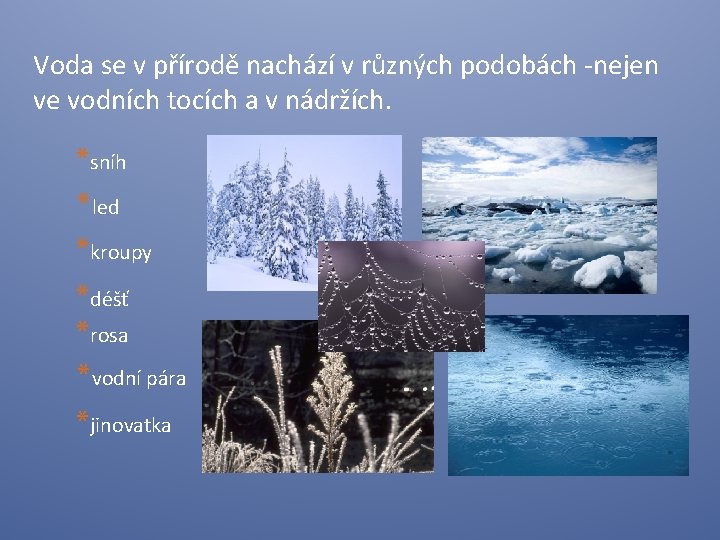 Voda se v přírodě nachází v různých podobách -nejen ve vodních tocích a v nádržích.

*sníh
*led
*kroupy
*déšť
*rosa
*vodní pára
*jinovatka